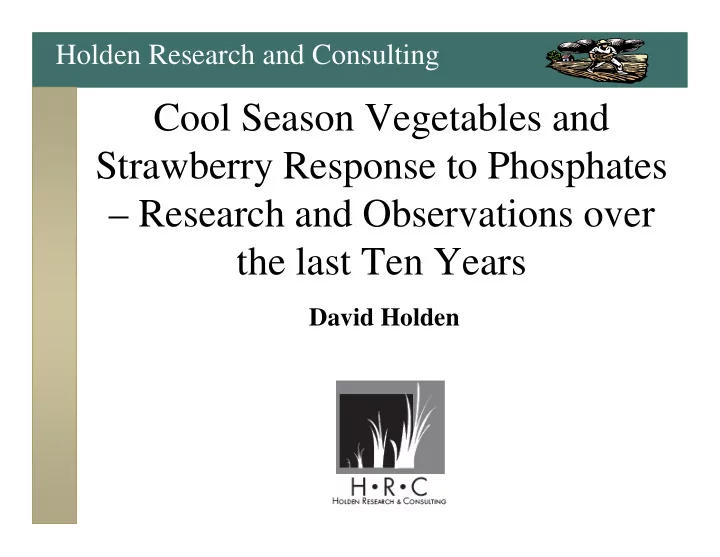 Holden Research and Consulting

Cool Season Vegetables and Strawberry Response to Phosphates – Research and Observations over the last Ten Years

David Holden

H•R•C
HOLDEN RESEARCH & CONSULTING